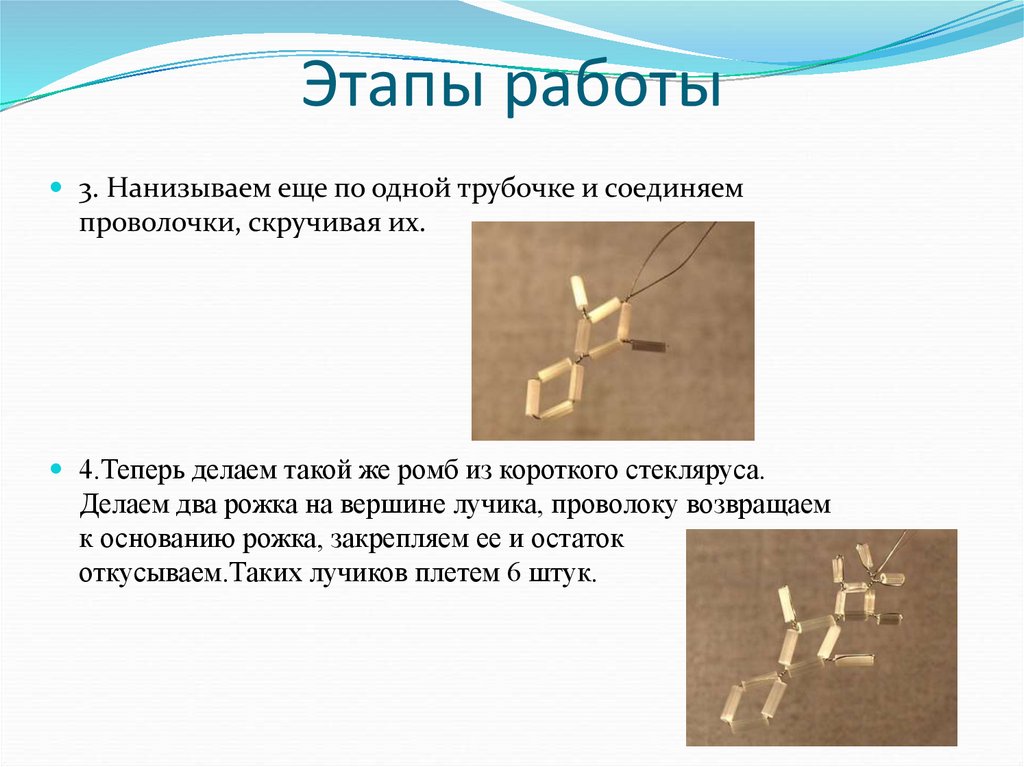 Этапы работы

3. Нанизываем еще по одной трубочке и соединяем проволочки, скручивая их.

4.Теперь делаем такой же ромб из короткого стекляруса. Делаем два рожка на вершине лучика, проволоку возвращаем к основанию рожка, закрепляем ее и остаток откусываем.Таких лучиков плетем 6 штук.